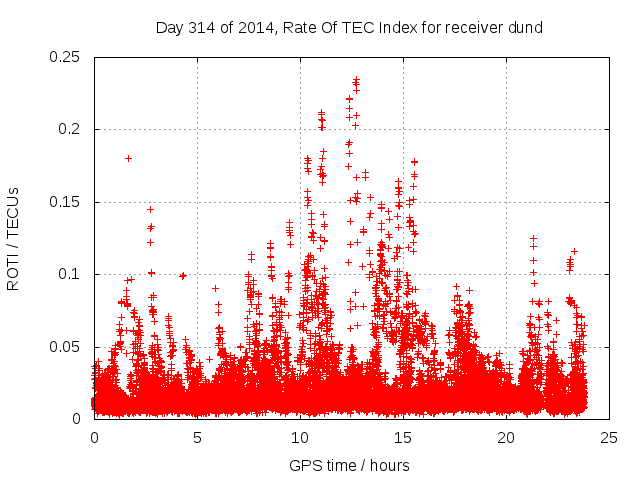 Day 314 of 2014, Rate Of TEC Index for receiver dund

ROTI / TECUs

0.25
0.2
0.15
0.1
0.05
0

0
5
10
15
20
25

GPS time / hours